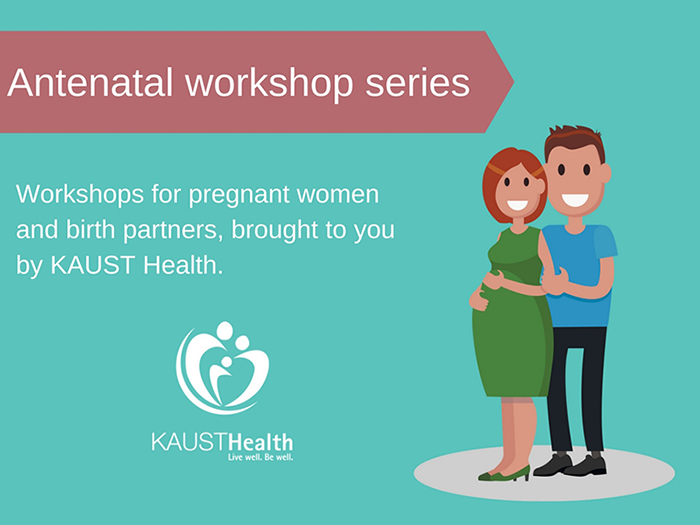 Antenatal workshop series

Workshops for pregnant women and birth partners, brought to you by KAUST Health.

KAUSTHealth
Live well. Be well.